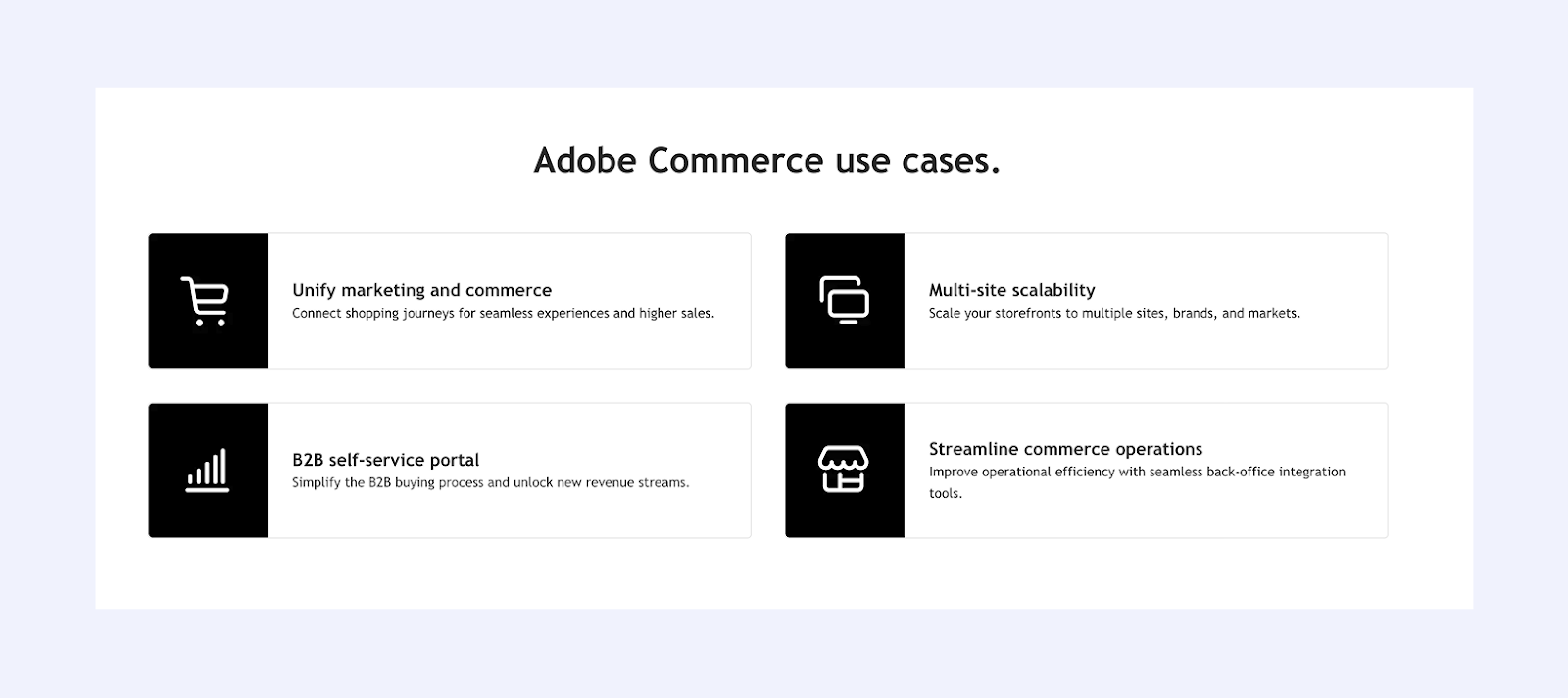 Adobe Commerce use cases.

Unify marketing and commerce
Connect shopping journeys for seamless experiences and higher sales.

Multi-site scalability
Scale your storefronts to multiple sites, brands, and markets.

B2B self-service portal
Simplify the B2B buying process and unlock new revenue streams.

Streamline commerce operations
Improve operational efficiency with seamless back-office integration tools.